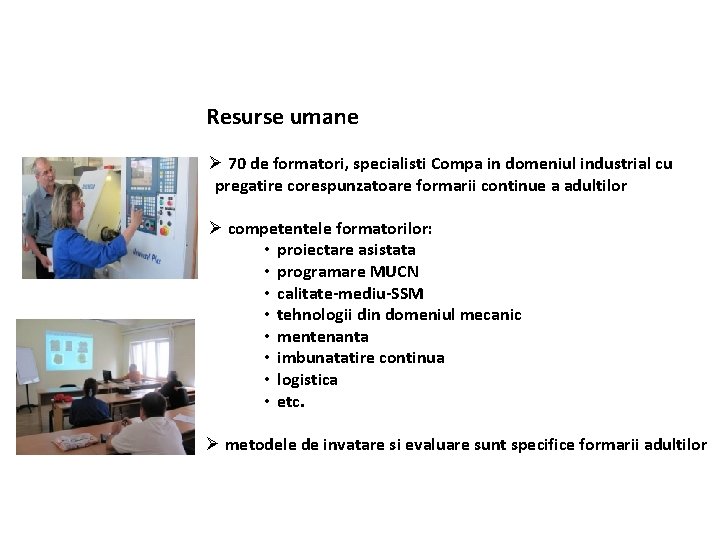 Resurse umane

➢ 70 de formatori, specialisti Compa in domeniul industrial cu pregatire corespunzatoare formarii continue a adultilor

➢ competentele formatorilor:
• proiectare asistata
• programare MUCN
• calitate-mediu-SSM
• tehnologii din domeniul mecanic
• mentenanta
• imbunatatire continua
• logistica
• etc.

➢ metodele de invatare si evaluare sunt specifice formarii adultilor